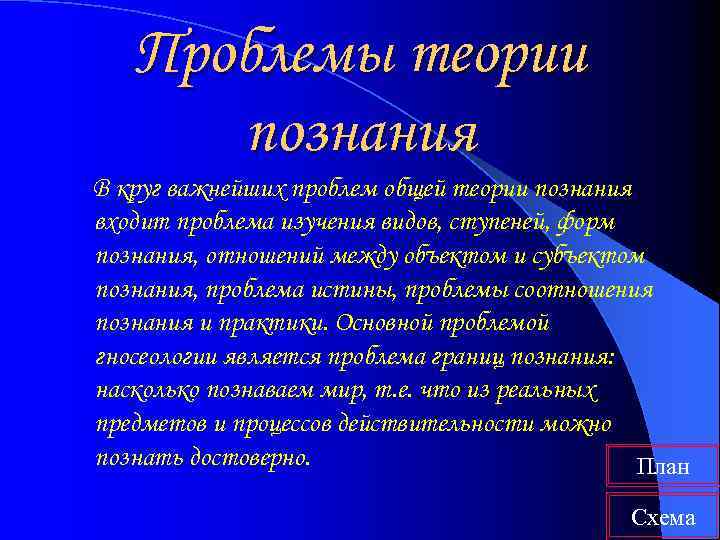 Проблемы теории познания

В круг важнейших проблем общей теории познания входит проблема изучения видов, ступеней, форм познания, отношений между объектом и субъектом познания, проблема истины, проблемы соотношения познания и практики. Основной проблемой гносеологии является проблема границ познания: насколько познаваем мир, т.е. что из реальных предметов и процессов действительности можно познать достоверно.

План

Схема